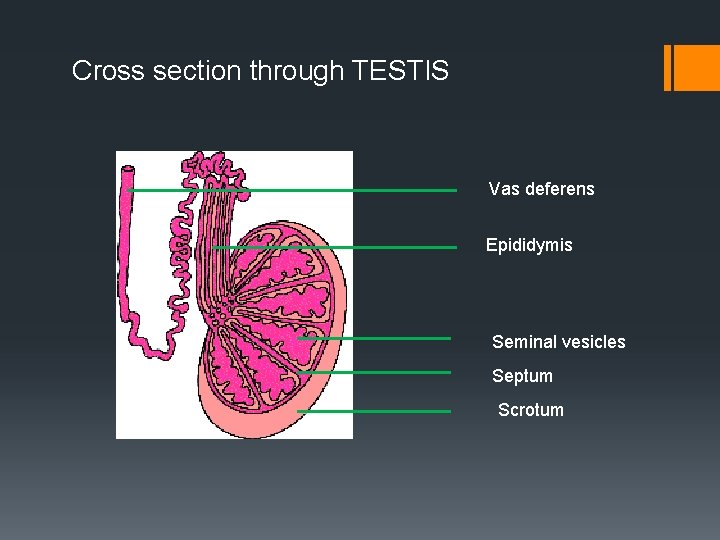 Cross section through TESTIS

Vas deferens

Epididymis

Seminal vesicles

Septum

Scrotum